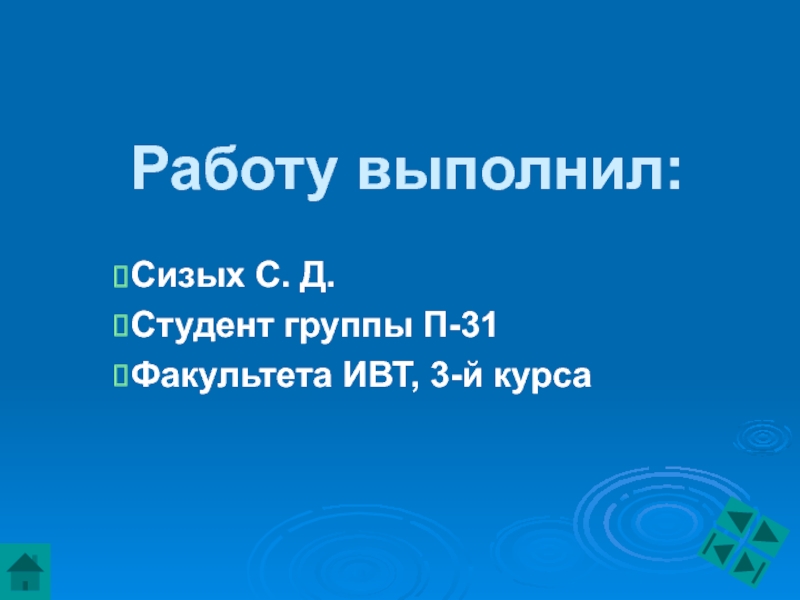 Работу выполнил:

Сизых С. Д.
Студент группы П-31
Факультета ИВТ, 3-й курса